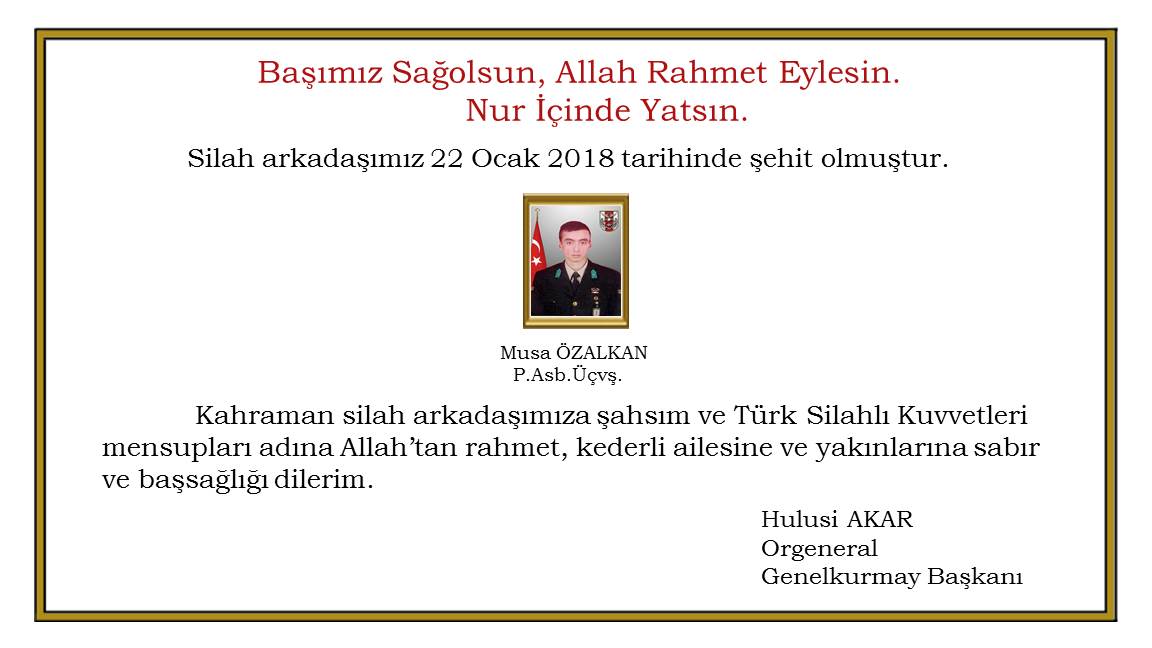 Başımız Sağolsun, Allah Rahmet Eylesin.
Nur İçinde Yatsın.

Silah arkadaşımız 22 Ocak 2018 tarihinde şehit olmuştur.

Musa ÖZALKAN
P.Asb.Üçvş.

Kahraman silah arkadaşımıza şahsım ve Türk Silahlı Kuvvetleri mensupları adına Allah'tan rahmet, kederli ailesine ve yakınlarına sabır ve başsağlığı dilerim.

Hulusi AKAR
Orgeneral
Genelkurmay Başkanı